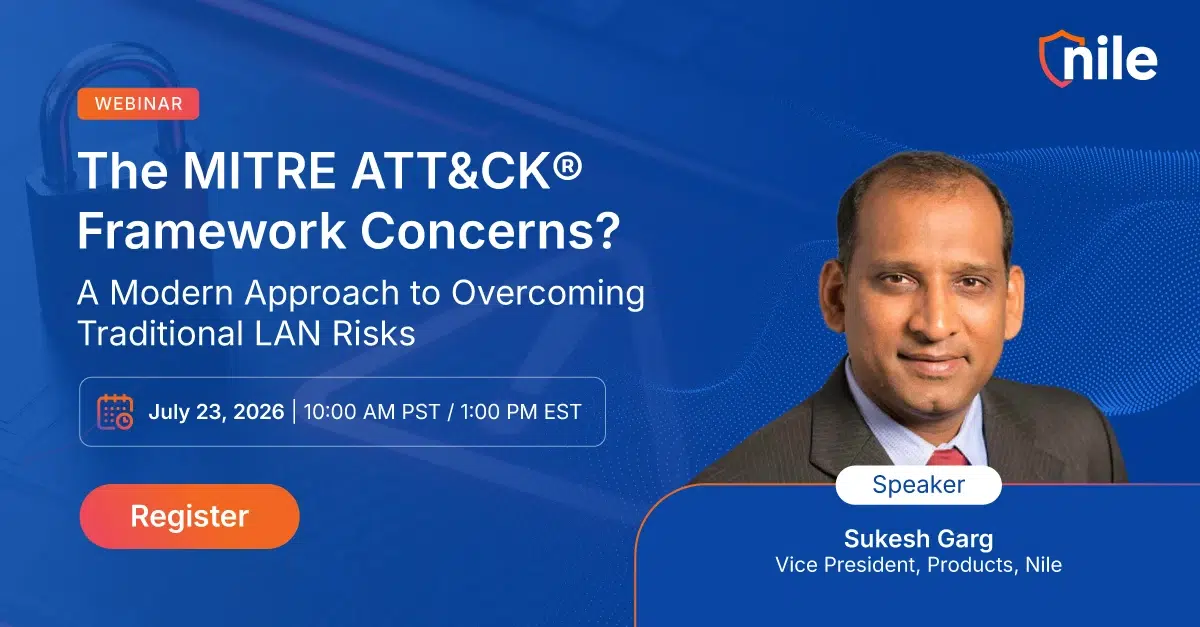 nile

WEBINAR

The MITRE ATT&CK® Framework Concerns?

A Modern Approach to Overcoming Traditional LAN Risks

July 23, 2026 | 10:00 AM PST / 1:00 PM EST

Register

Speaker

Sukesh Garg
Vice President, Products, Nile